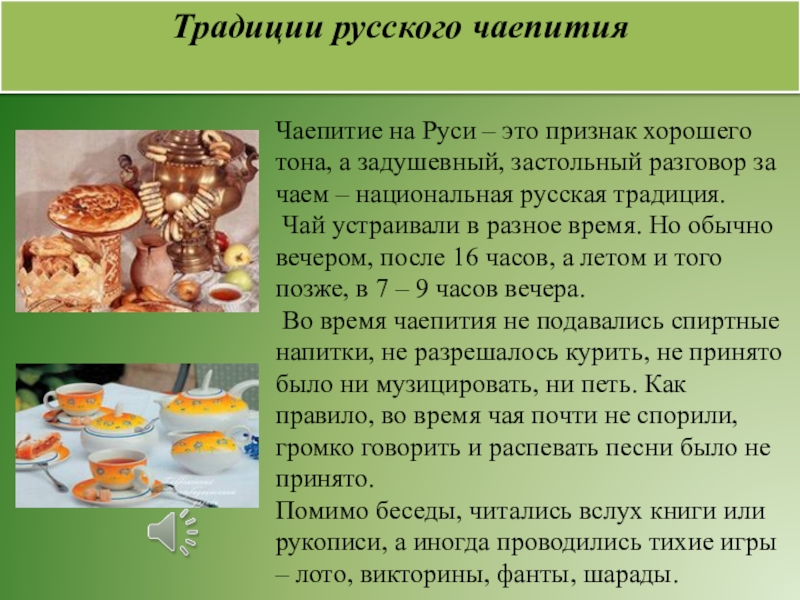 Традиции русского чаепития

Чаепитие на Руси – это признак хорошего тона, а задушевный, застольный разговор за чаем – национальная русская традиция.

Чай устраивали в разное время. Но обычно вечером, после 16 часов, а летом и того позже, в 7 – 9 часов вечера.

Во время чаепития не подавались спиртные напитки, не разрешалось курить, не принято было ни музицировать, ни петь. Как правило, во время чая почти не спорили, громко говорить и распевать песни было не принято.

Помимо беседы, читались вслух книги или рукописи, а иногда проводились тихие игры – лото, викторины, фанты, шарады.